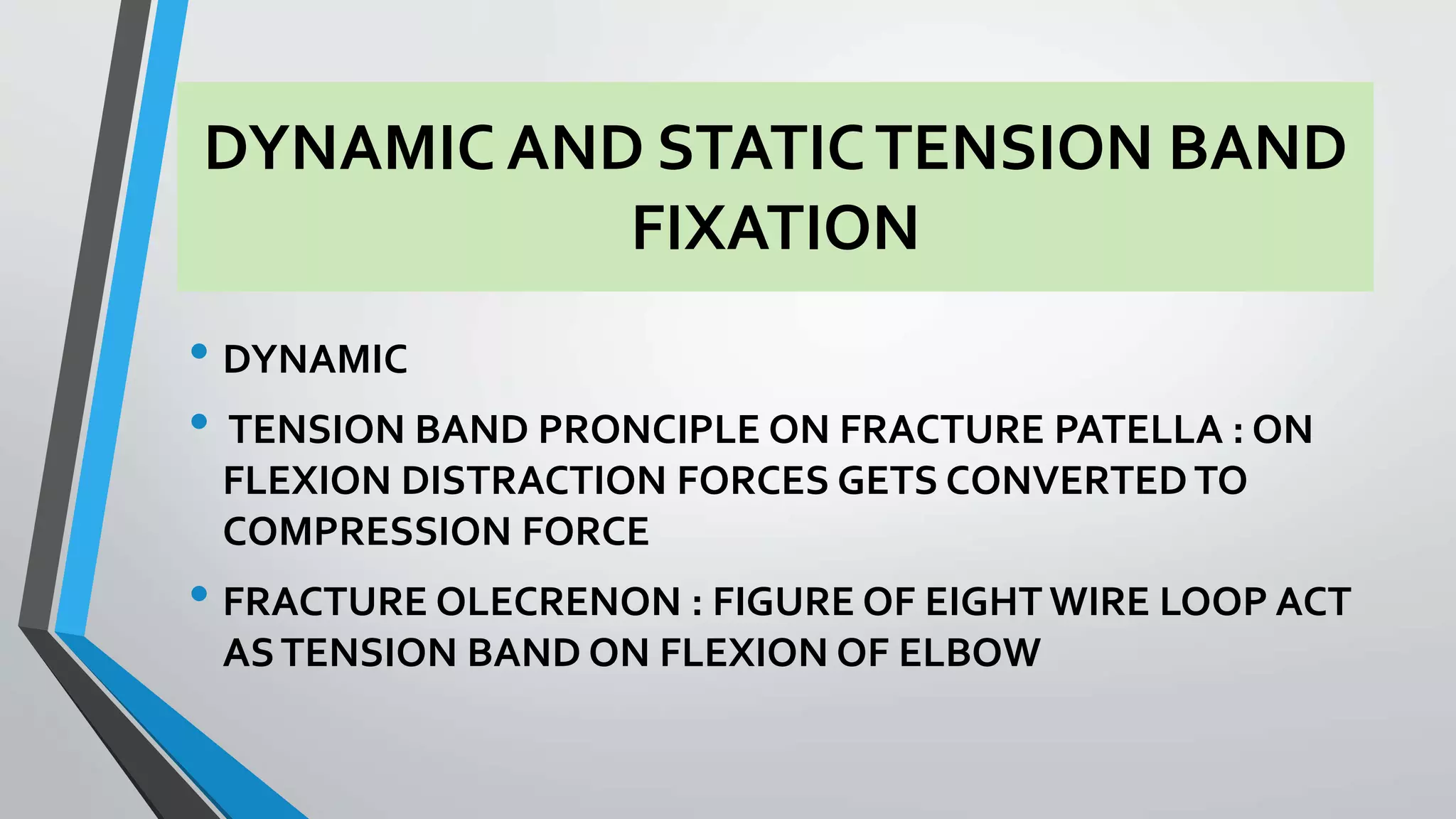 DYNAMIC AND STATIC TENSION BAND FIXATION

• DYNAMIC
• TENSION BAND PRONCIPLE ON FRACTURE PATELLA : ON FLEXION DISTRACTION FORCES GETS CONVERTED TO COMPRESSION FORCE
• FRACTURE OLECRENON : FIGURE OF EIGHT WIRE LOOP ACT AS TENSION BAND ON FLEXION OF ELBOW